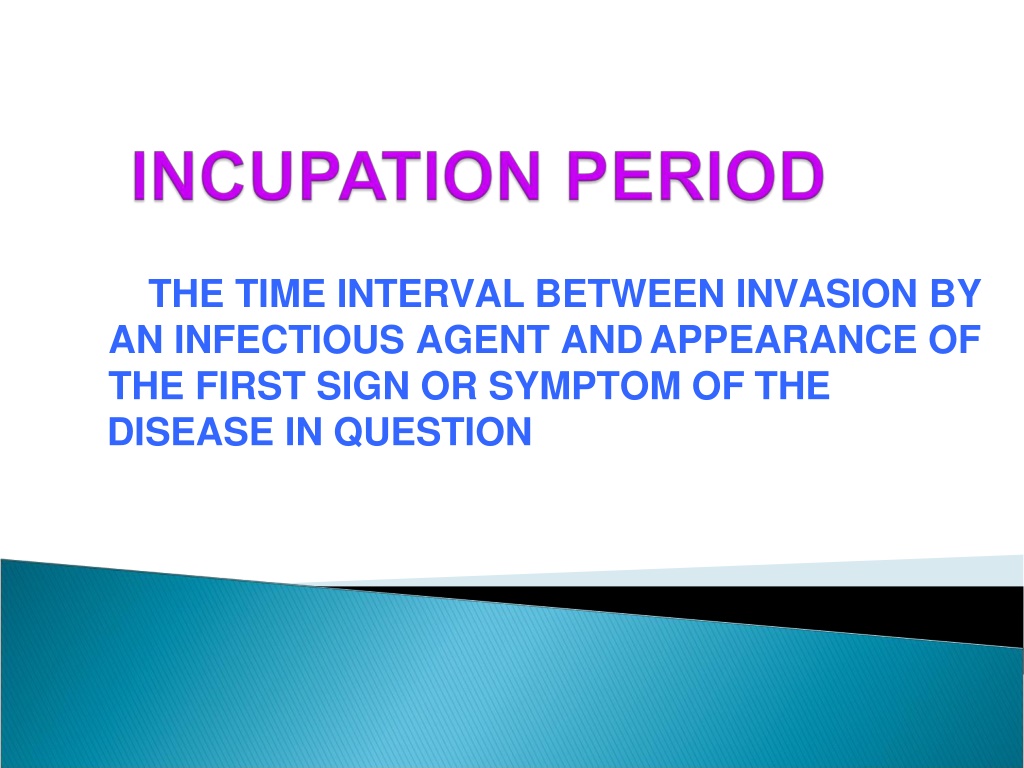 INCUPATION PERIOD

THE TIME INTERVAL BETWEEN INVASION BY AN INFECTIOUS AGENT AND APPEARANCE OF THE FIRST SIGN OR SYMPTOM OF THE DISEASE IN QUESTION